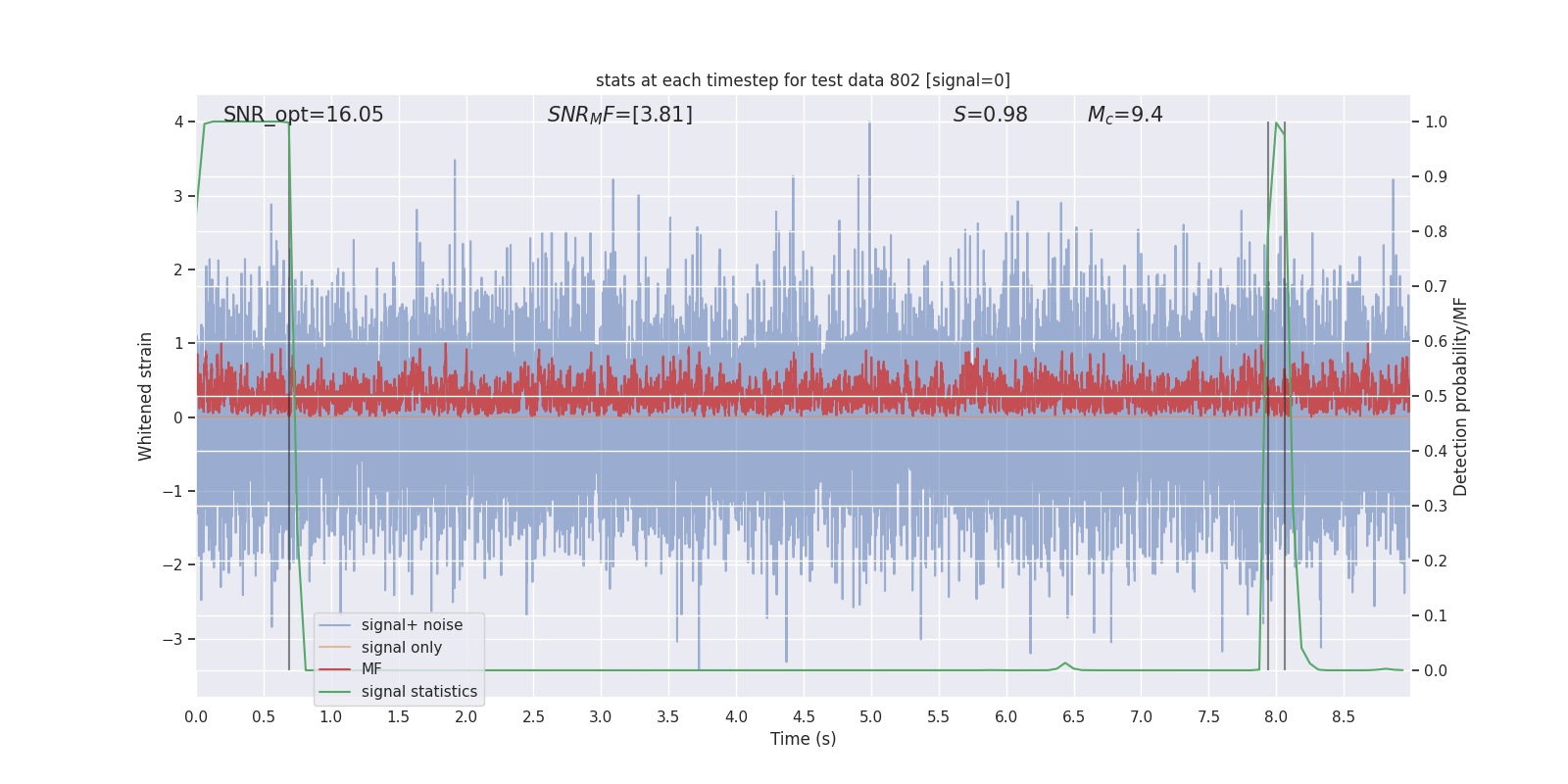 stats at each timestep for test data 802 [signal=0]

SNR_opt=16.05 $SNR_MF$=[3.81] $S$=0.98 $M_c$=9.4

Whitened strain

4
3
2
1
0
−1
−2
−3

Detection probability/MF

1.0
0.9
0.8
0.7
0.6
0.5
0.4
0.3
0.2
0.1
0.0

signal+ noise
signal only
MF
signal statistics

0.0 0.5 1.0 1.5 2.0 2.5 3.0 3.5 4.0 4.5 5.0 5.5 6.0 6.5 7.0 7.5 8.0 8.5

Time (s)